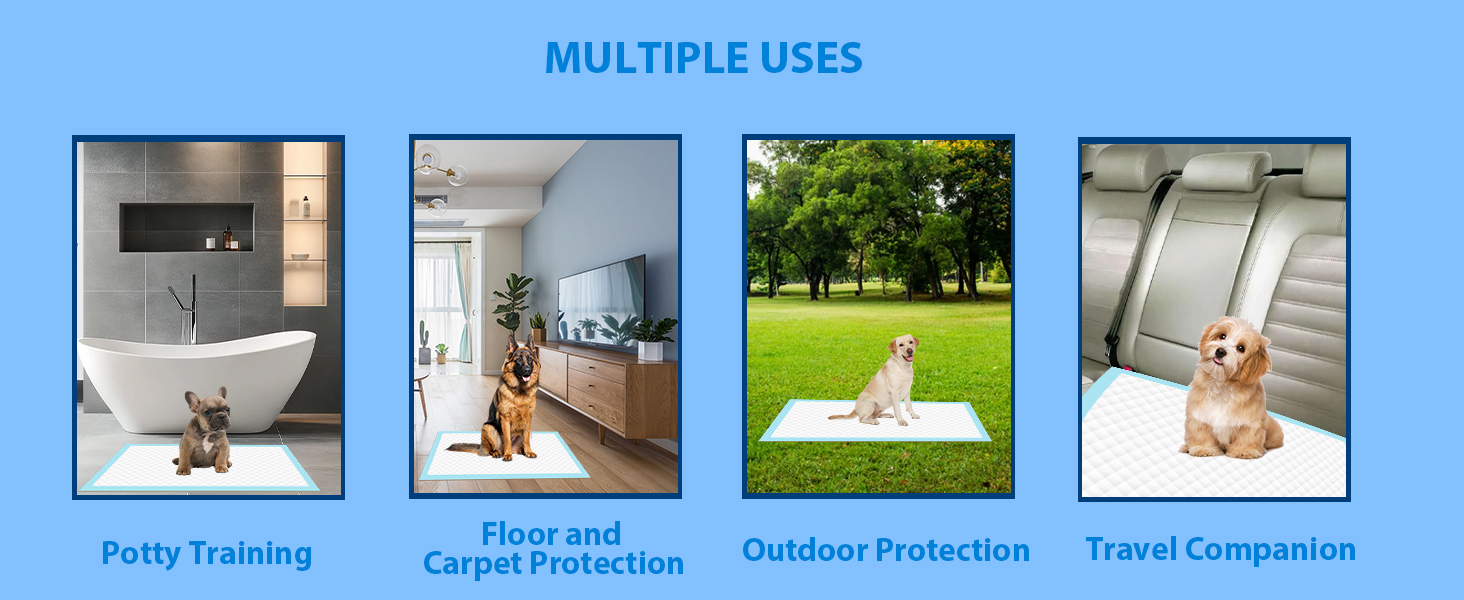 MULTIPLE USES

Potty Training

Floor and
Carpet Protection

Outdoor Protection

Travel Companion